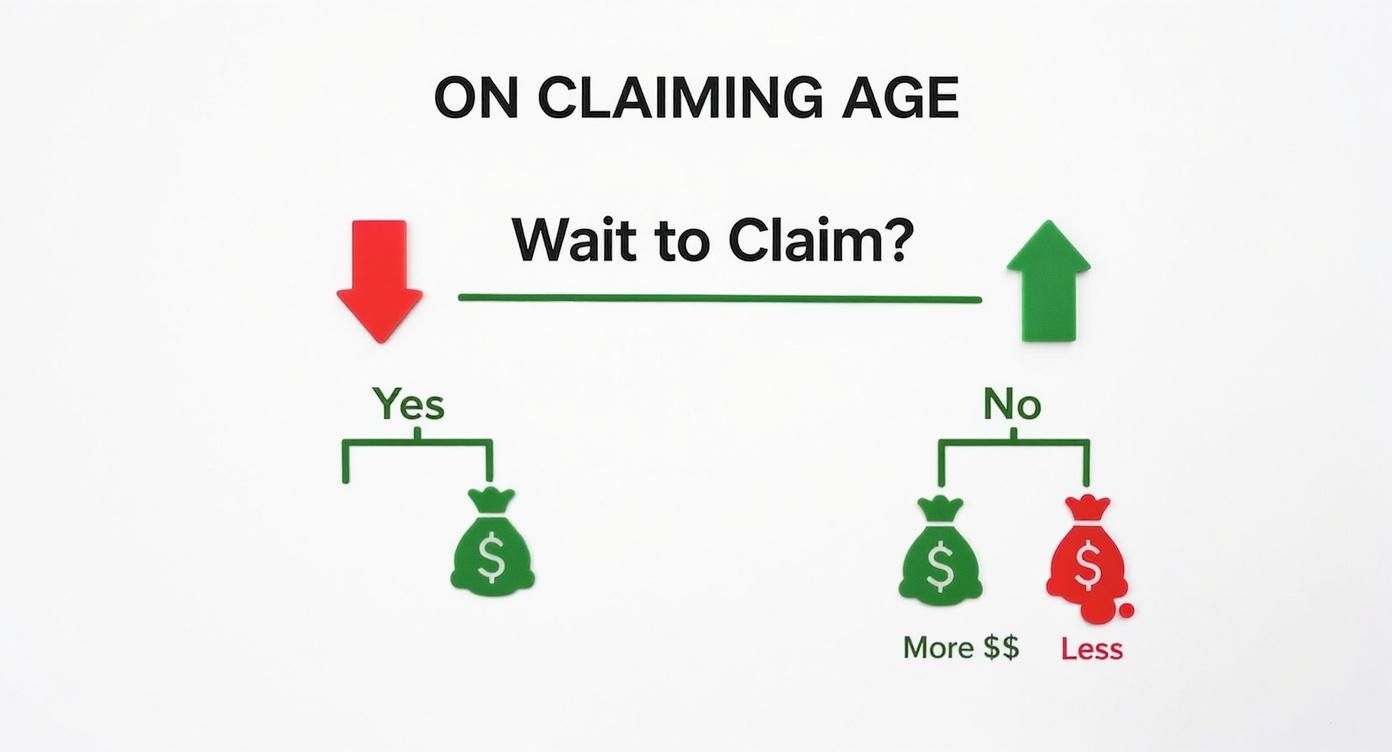 ON CLAIMING AGE

Wait to Claim?

Yes

$

No

$

$

More $$

Less